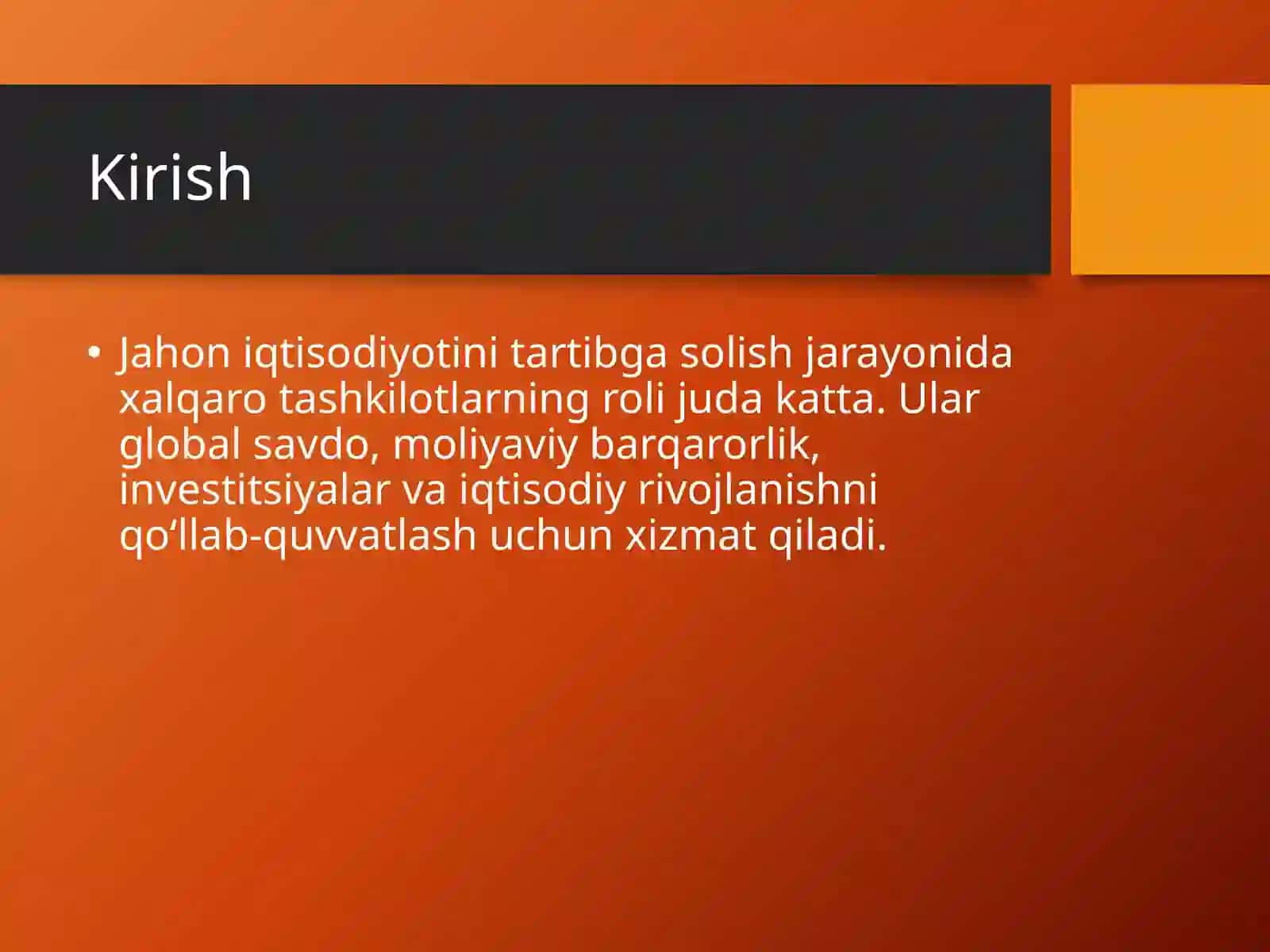 Kirish

• Jahon iqtisodiyotini tartibga solish jarayonida xalqaro tashkilotlarning roli juda katta. Ular global savdo, moliyaviy barqarorlik, investitsiyalar va iqtisodiy rivojlanishni qo'llab-quvvatlash uchun xizmat qiladi.